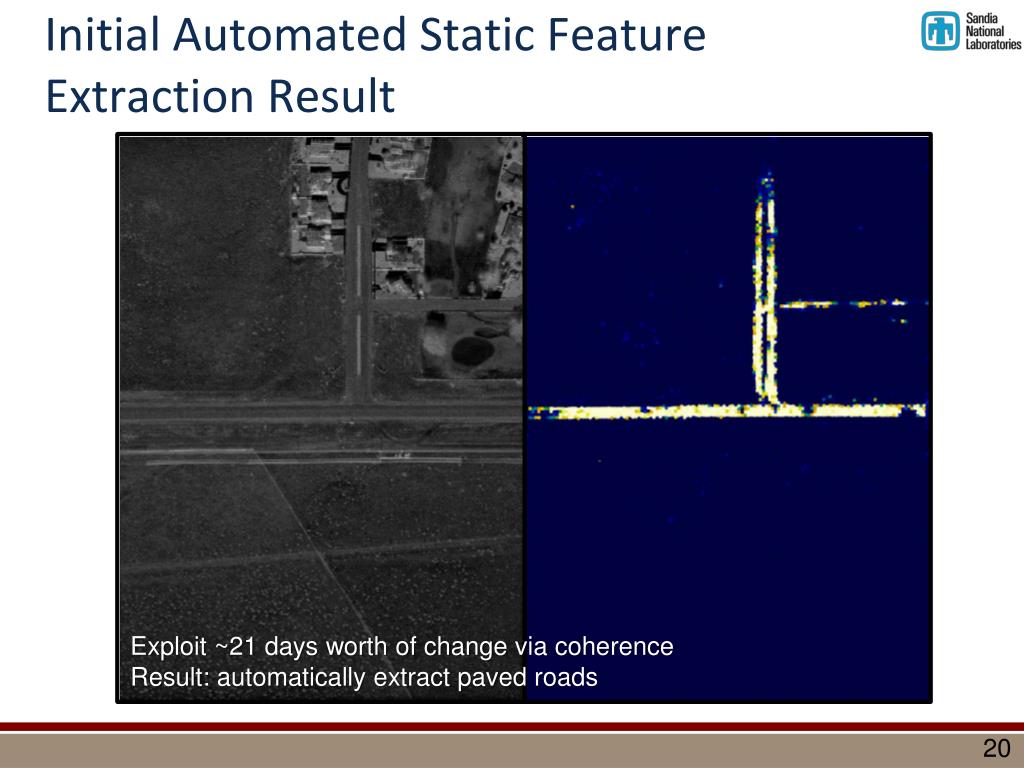 Initial Automated Static Feature Extraction Result

Sandia National Laboratories

Exploit ~21 days worth of change via coherence
Result: automatically extract paved roads

20